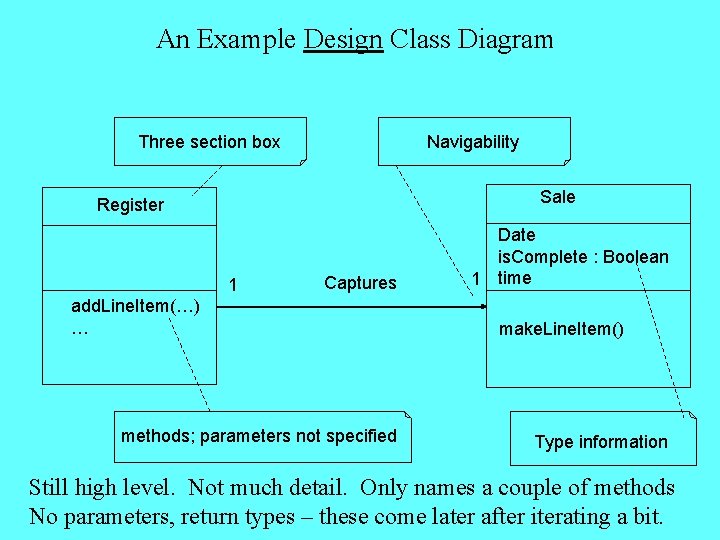 An Example Design Class Diagram

Three section box

Navigability

Register

addLineItem(…)
…

1

Captures

1

Sale

Date
isComplete : Boolean
time

makeLineItem()

methods; parameters not specified

Type information

Still high level. Not much detail. Only names a couple of methods
No parameters, return types – these come later after iterating a bit.